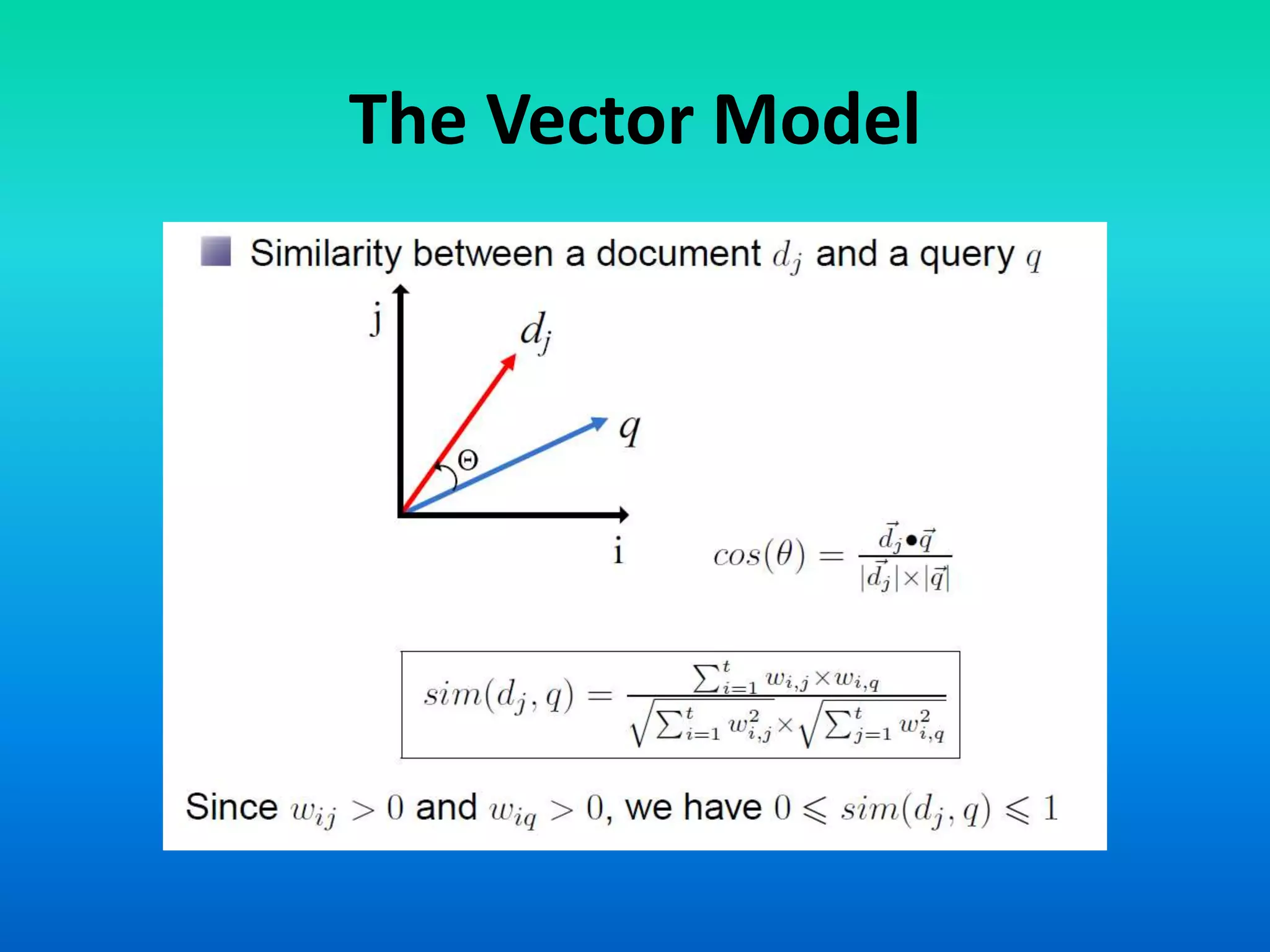 The Vector Model

Similarity between a document $d_j$ and a query $q$

j

$d_j$

$q$

$\Theta$

i

$cos(\theta) = \frac{\vec{d_j} \bullet \vec{q}}{|\vec{d_j}| \times |\vec{q}|}$

$sim(d_j, q) = \frac{\sum_{i=1}^{t} w_{i,j} \times w_{i,q}}{\sqrt{\sum_{i=1}^{t} w_{i,j}^2} \times \sqrt{\sum_{j=1}^{t} w_{i,q}^2}}$

Since $w_{ij} > 0$ and $w_{iq} > 0$, we have $0 \leqslant sim(d_j, q) \leqslant 1$